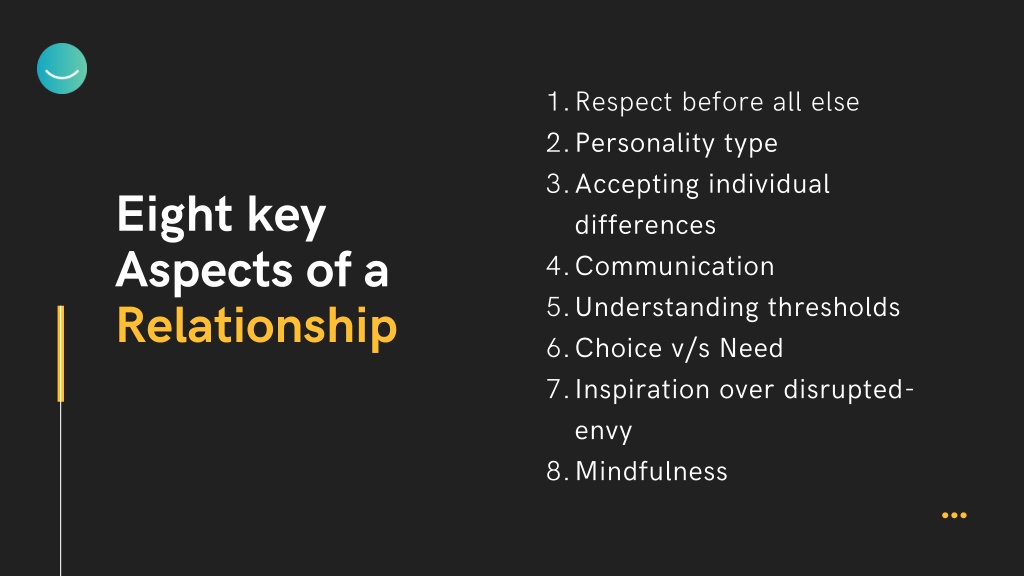 Eight key Aspects of a Relationship

1. Respect before all else
2. Personality type
3. Accepting individual differences
4. Communication
5. Understanding thresholds
6. Choice v/s Need
7. Inspiration over disrupted-envy
8. Mindfulness